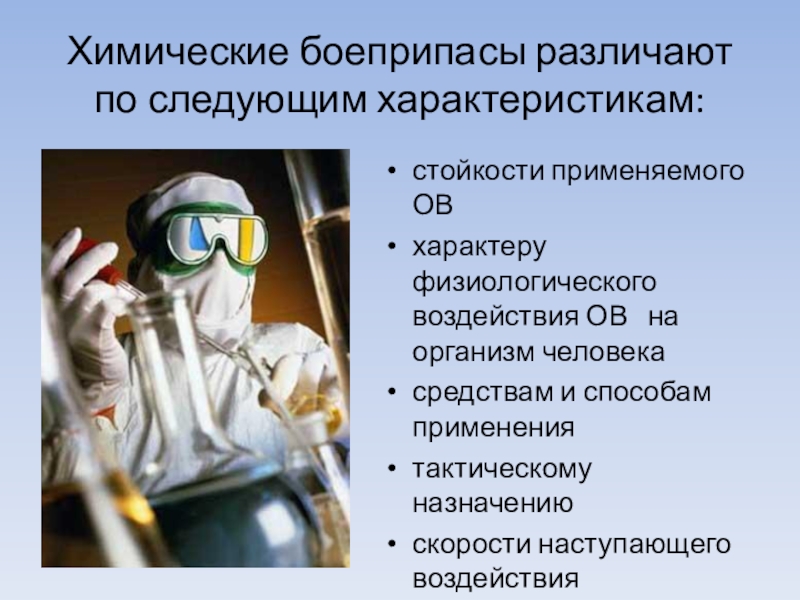 Химические боеприпасы различают по следующим характеристикам:

• стойкости применяемого ОВ
• характеру физиологического воздействия ОВ на организм человека
• средствам и способам применения
• тактическому назначению
• скорости наступающего воздействия